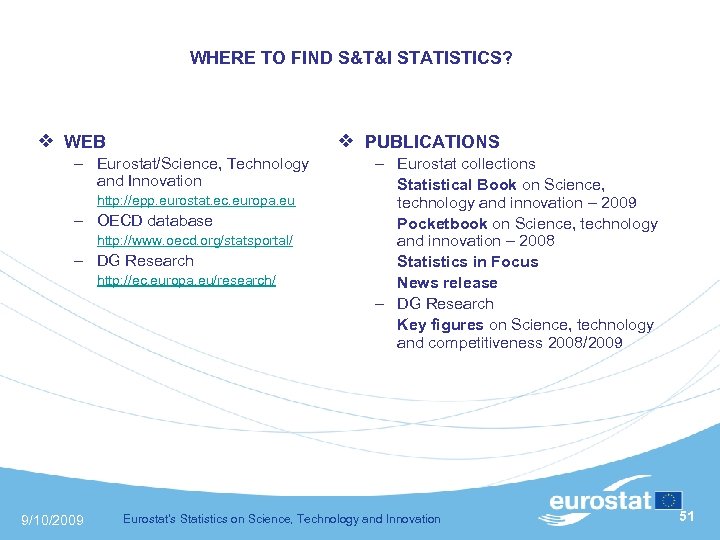 WHERE TO FIND S&T&I STATISTICS?

❖ WEB

– Eurostat/Science, Technology and Innovation
http://epp.eurostat.ec.europa.eu

– OECD database
http://www.oecd.org/statsportal/

– DG Research
http://ec.europa.eu/research/

❖ PUBLICATIONS

– Eurostat collections
Statistical Book on Science, technology and innovation – 2009
Pocketbook on Science, technology and innovation – 2008
Statistics in Focus
News release

– DG Research
Key figures on Science, technology and competitiveness 2008/2009

9/10/2009

Eurostat's Statistics on Science, Technology and Innovation

eurostat

51